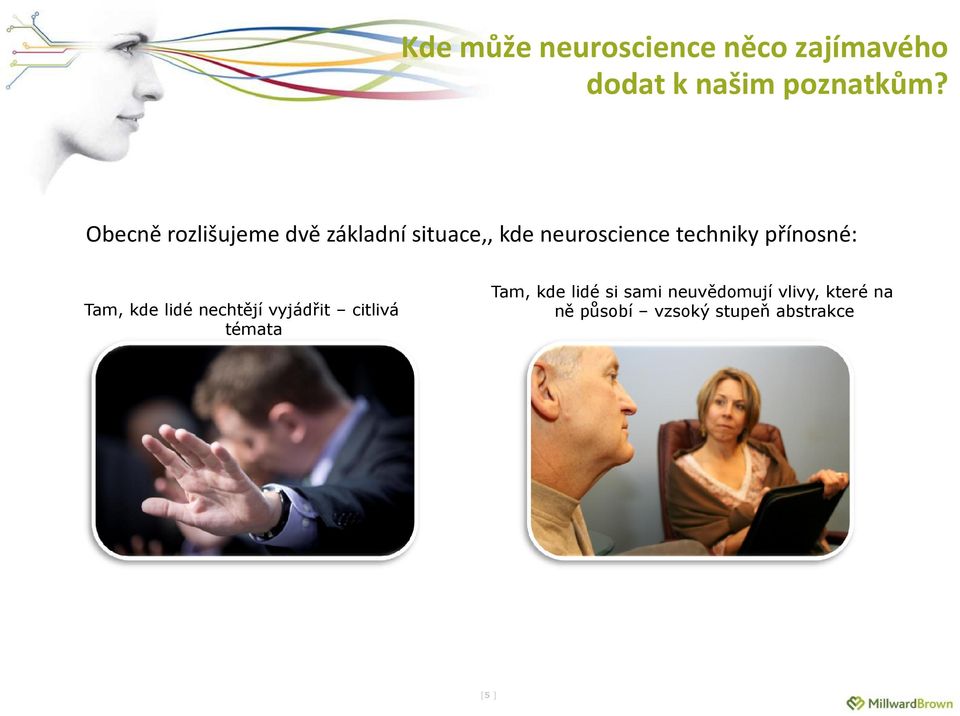 Kde může neuroscience něco zajímavého dodat k našim poznatkům?

Obecně rozlišujeme dvě základní situace,, kde neuroscience techniky přínosné:

Tam, kde lidé nechtějí vyjádřit – citlivá témata

Tam, kde lidé si sami neuvědomují vlivy, které na ně působí – vzsoký stupeň abstrakce

[5]

MillwardBrown